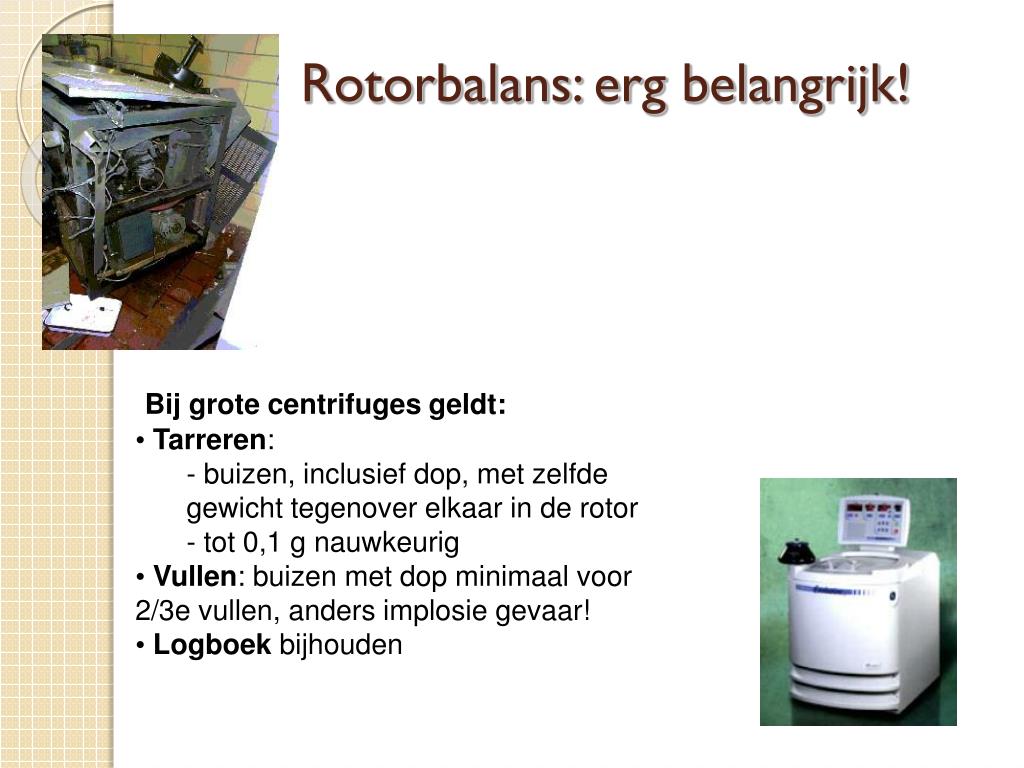 Rotorbalans: erg belangrijk!

Bij grote centrifuges geldt:
• Tarreren:
- buizen, inclusief dop, met zelfde gewicht tegenover elkaar in de rotor
- tot 0,1 g nauwkeurig
• Vullen: buizen met dop minimaal voor 2/3e vullen, anders implosie gevaar!
• Logboek bijhouden